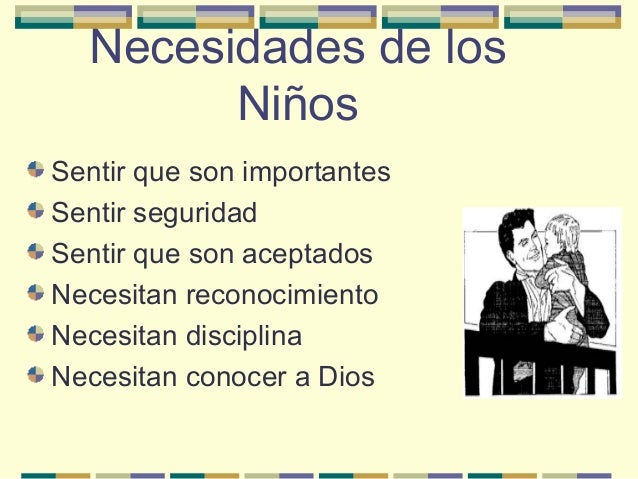 Necesidades de los Niños

Sentir que son importantes
Sentir seguridad
Sentir que son aceptados
Necesitan reconocimiento
Necesitan disciplina
Necesitan conocer a Dios